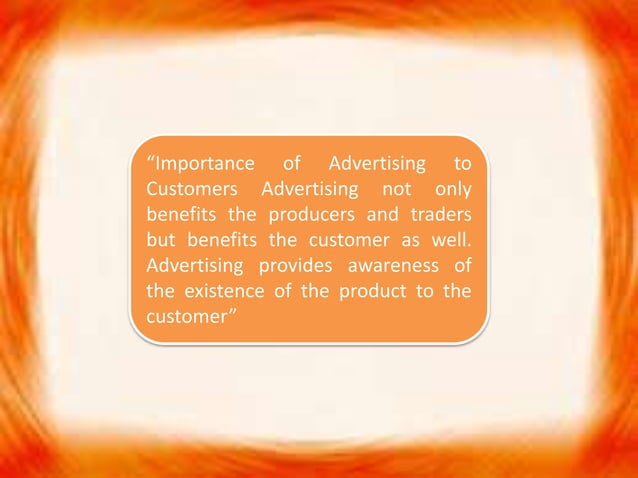 “Importance of Advertising to Customers Advertising not only benefits the producers and traders but benefits the customer as well. Advertising provides awareness of the existence of the product to the customer”